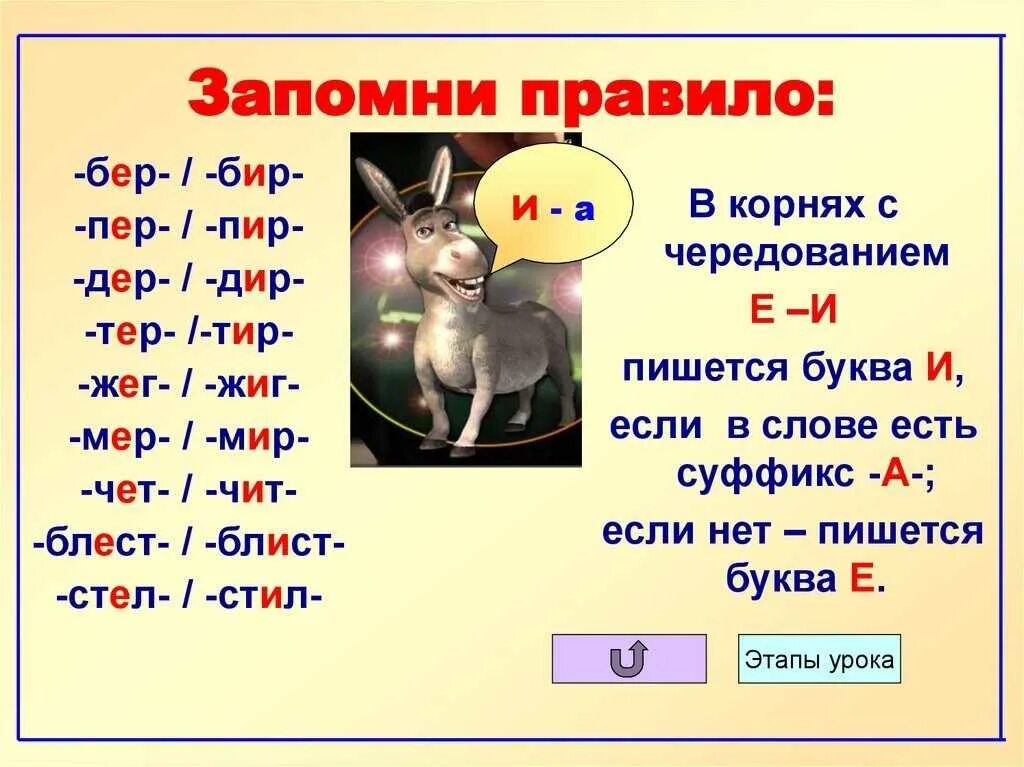 Запомни правило:

-бер- / -бир-
-пер- / -пир-
-дер- / -дир-
-тер- /-тир-
-жег- / -жиг-
-мер- / -мир-
-чет- / -чит-
-блест- / -блист-
-стел- / -стил-

И - а

В корнях с чередованием
Е –И
пишется буква И,
если в слове есть суффикс -А-;
если нет – пишется буква Е.

Этапы урока